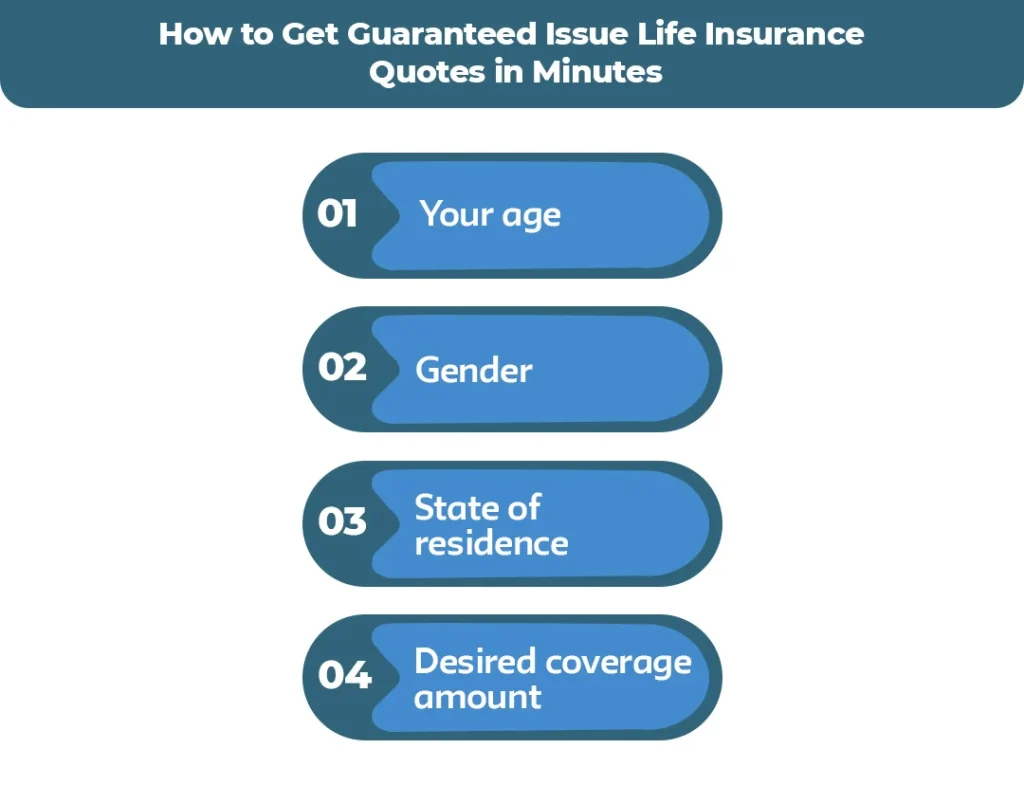 How to Get Guaranteed Issue Life Insurance Quotes in Minutes

01 Your age

02 Gender

03 State of residence

04 Desired coverage amount